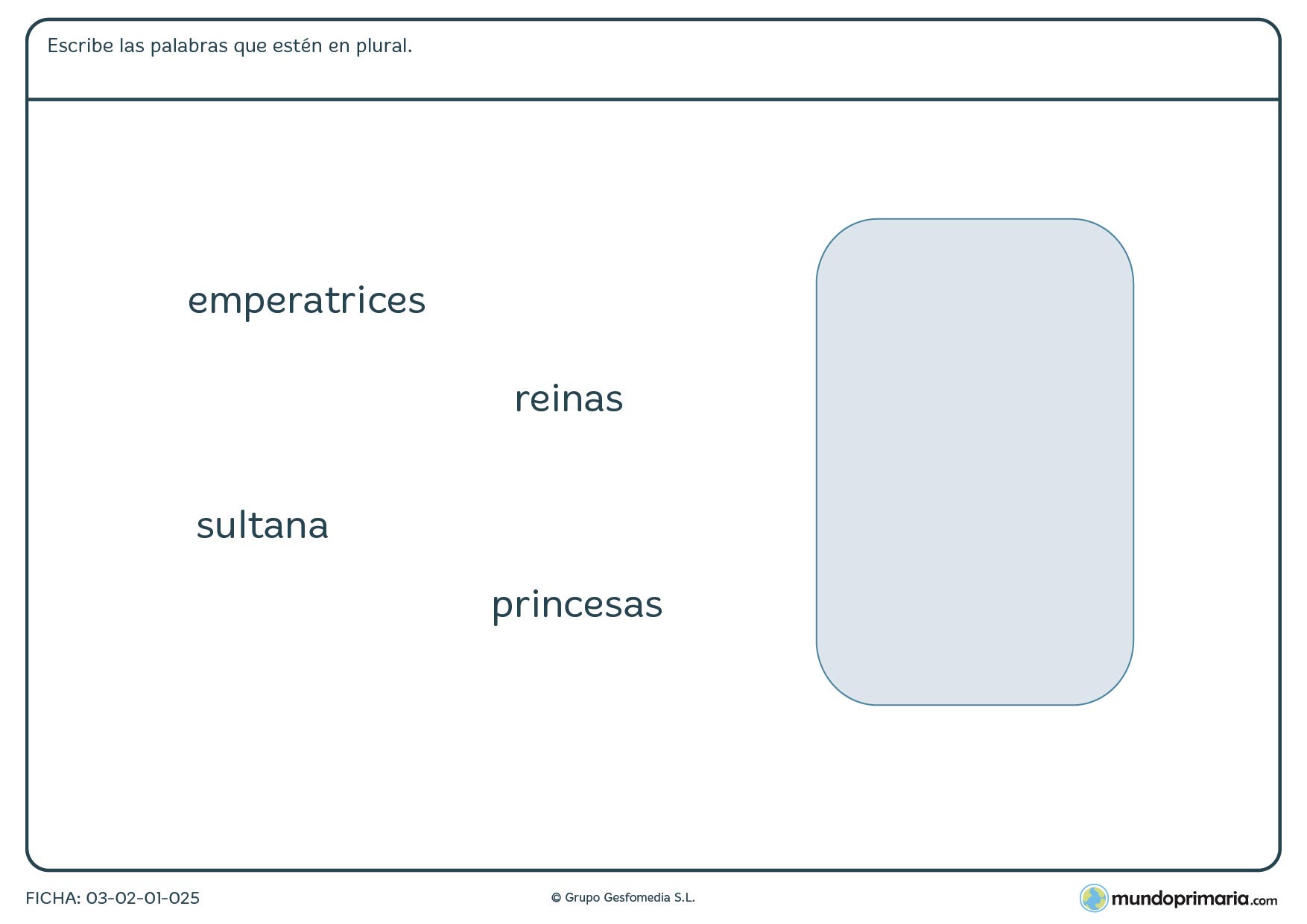 Escribe las palabras que estén en plural.

emperatrices

reinas

sultana

princesas

FICHA: 03-02-01-025

© Grupo Gesfomedia S.L.

mundoprimaria.com